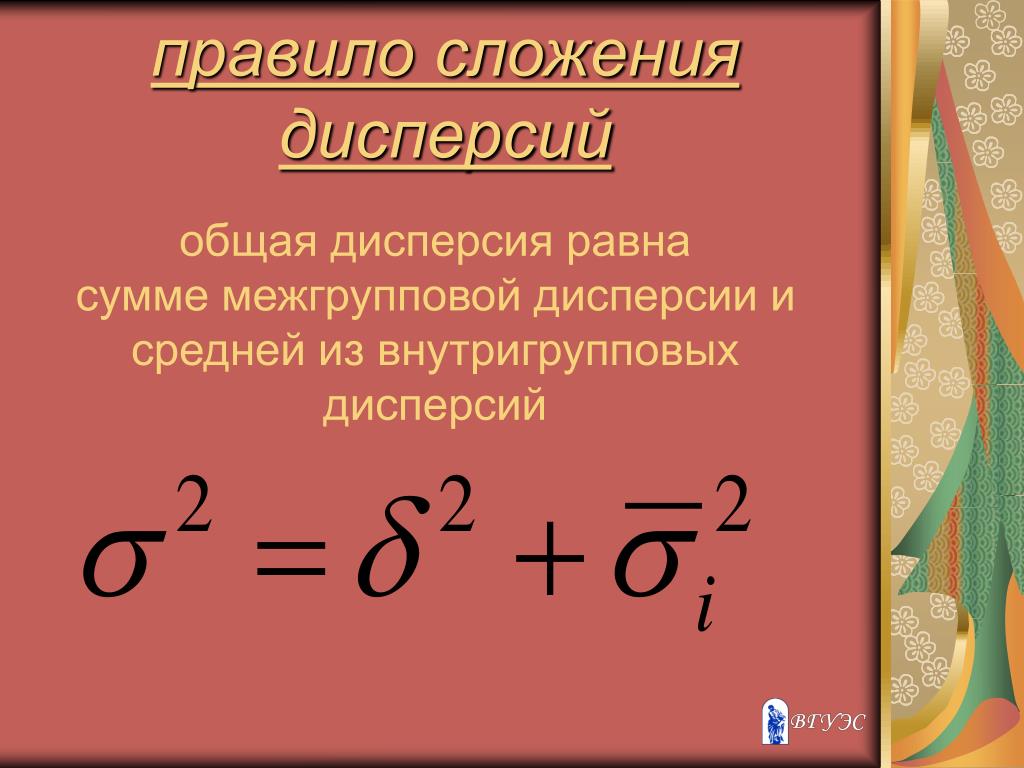 правило сложения дисперсий

общая дисперсия равна сумме межгрупповой дисперсии и средней из внутригрупповых дисперсий

$\sigma^2 = \delta^2 + \overline{\sigma}_i^2$

ВГУЭС